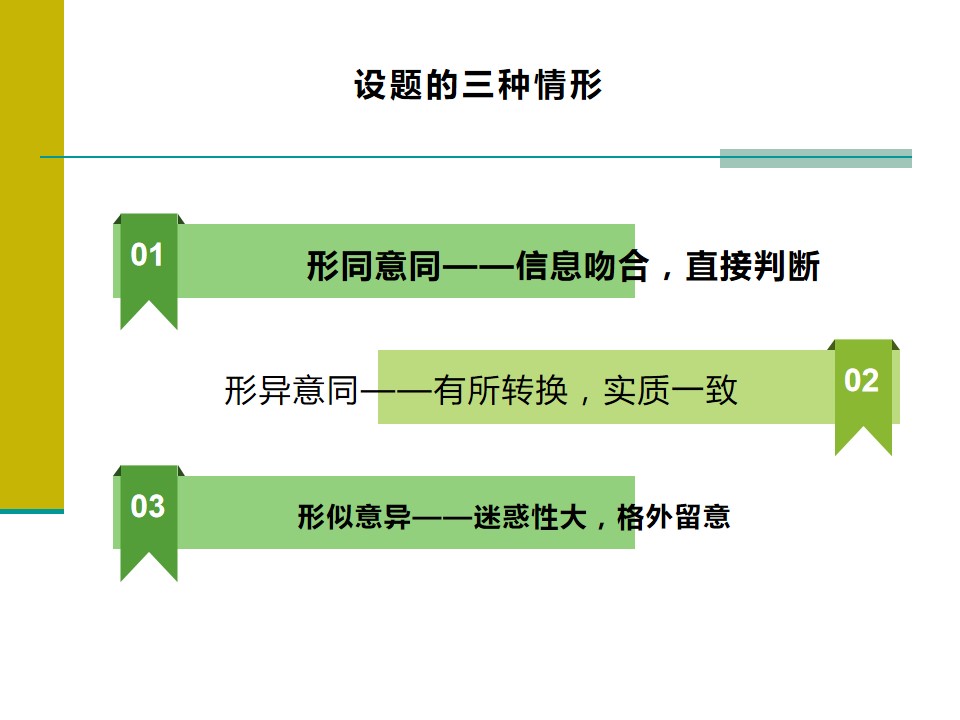 设题的三种情形

01

形同意同——信息吻合，直接判断

形异意同——有所转换，实质一致

02

03

形似意异——迷惑性大，格外留意